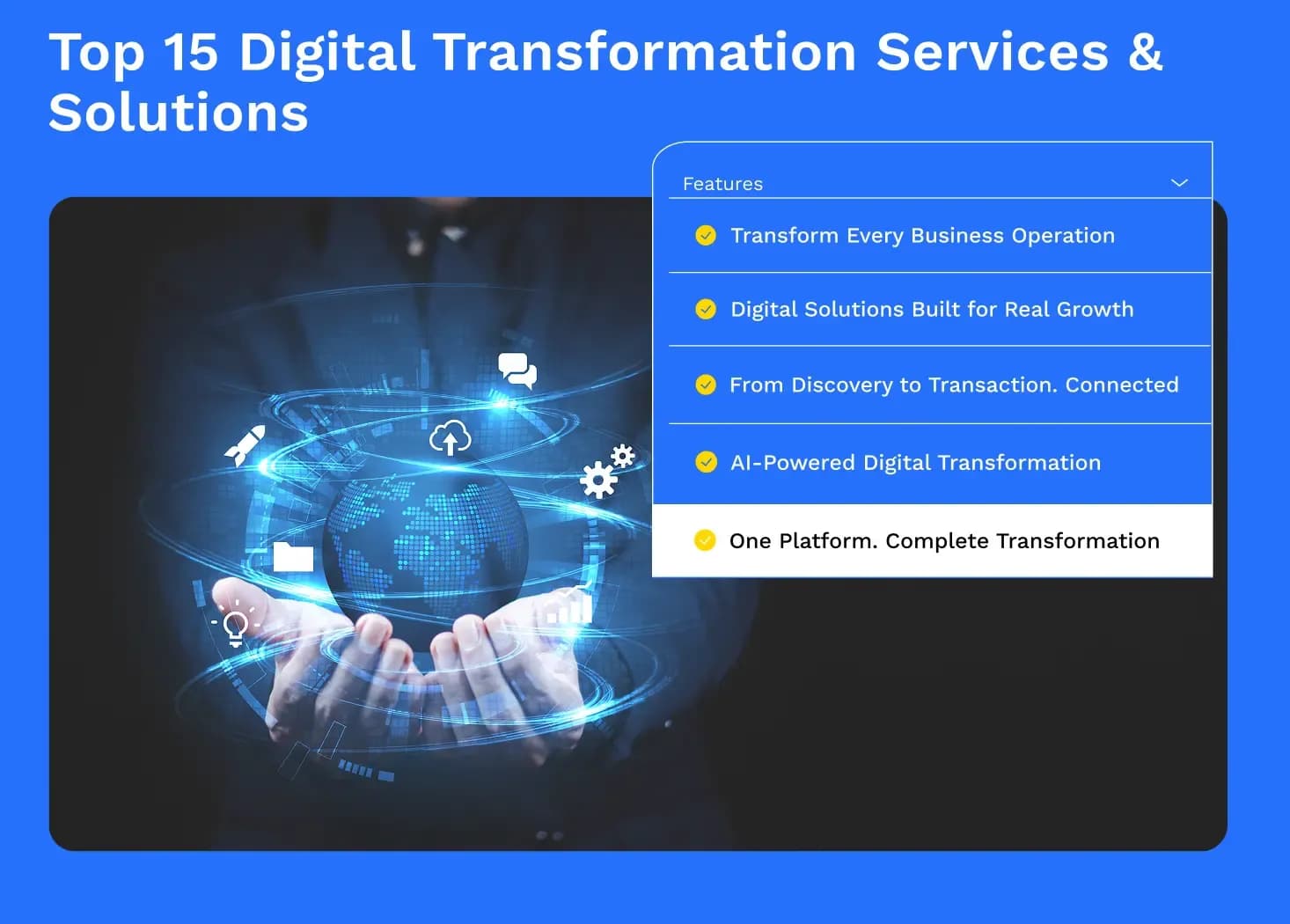 Top 15 Digital Transformation Services & Solutions

Features

Transform Every Business Operation

Digital Solutions Built for Real Growth

From Discovery to Transaction. Connected

AI-Powered Digital Transformation

One Platform. Complete Transformation